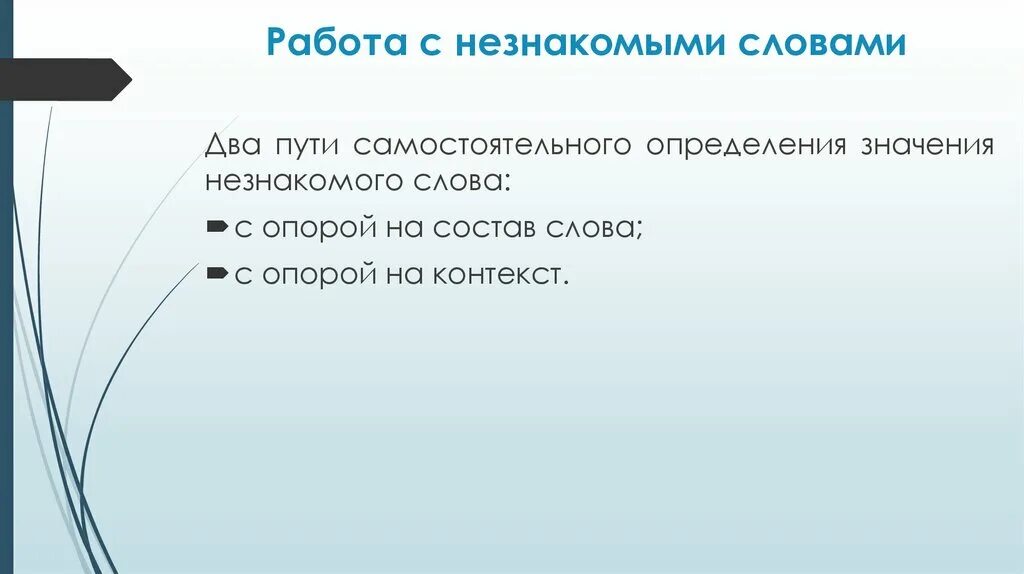 Работа с незнакомыми словами

Два пути самостоятельного определения значения незнакомого слова:

с опорой на состав слова;

с опорой на контекст.